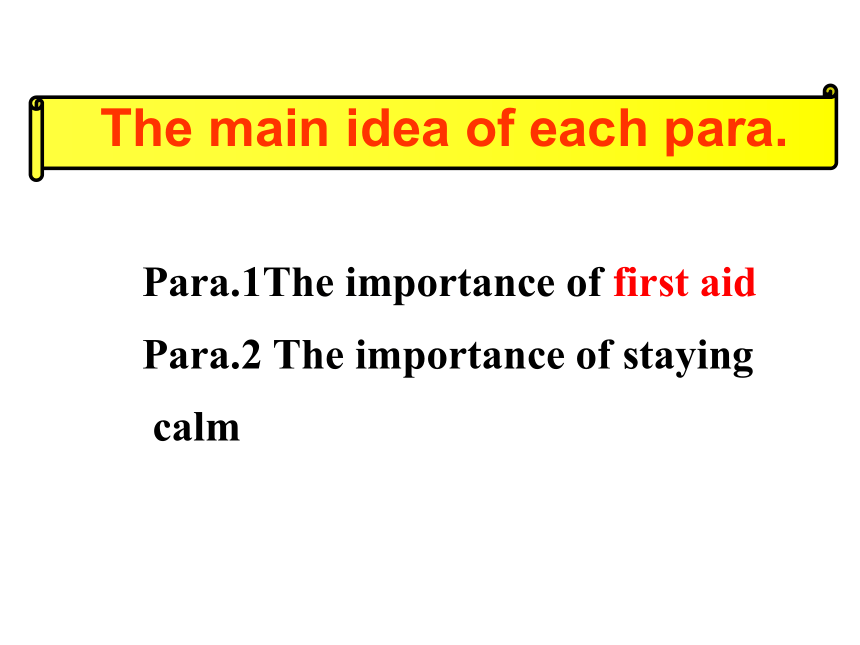 The main idea of each para.

Para.1The importance of first aid

Para.2 The importance of staying calm